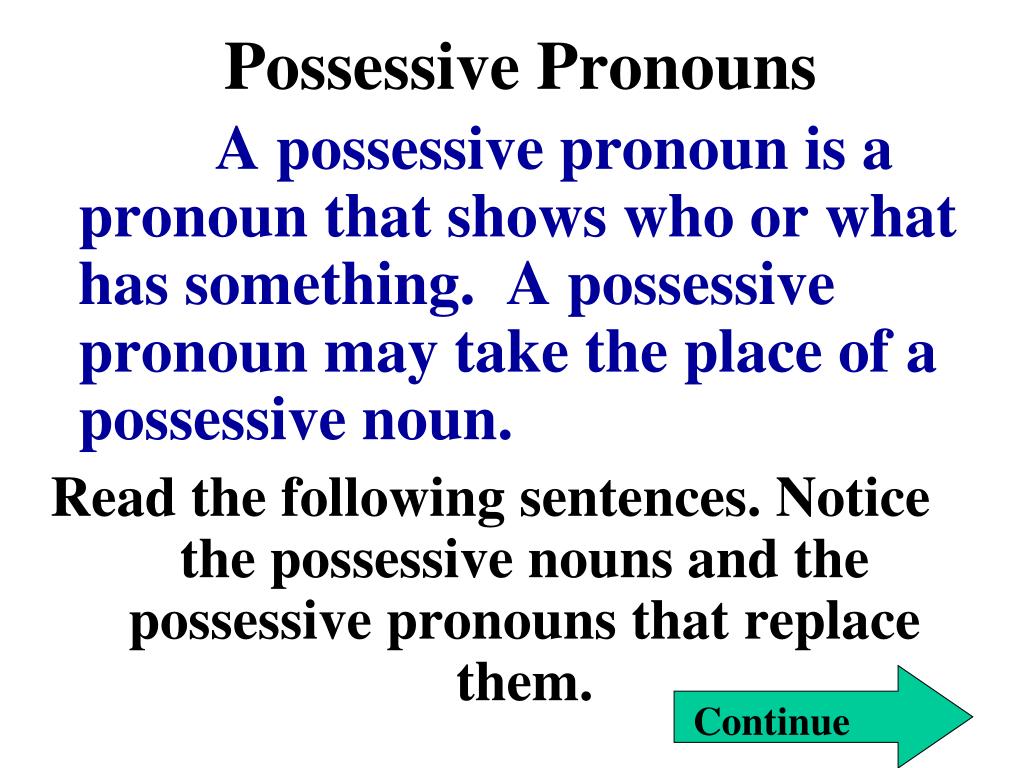 Possessive Pronouns

A possessive pronoun is a pronoun that shows who or what has something. A possessive pronoun may take the place of a possessive noun.

Read the following sentences. Notice the possessive nouns and the possessive pronouns that replace them.

Continue